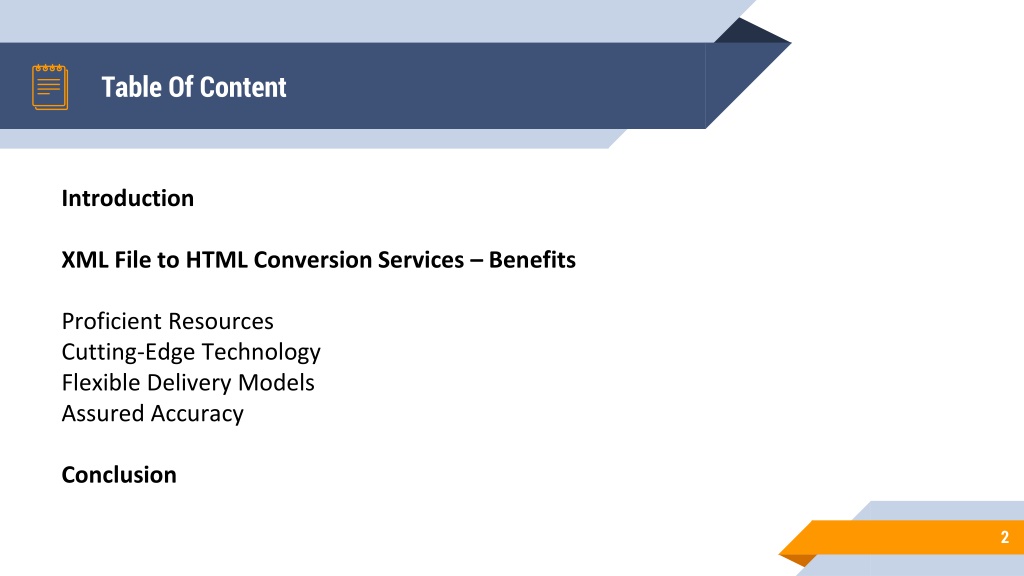 Table Of Content

Introduction

XML File to HTML Conversion Services – Benefits

Proficient Resources
Cutting-Edge Technology
Flexible Delivery Models
Assured Accuracy

Conclusion

2